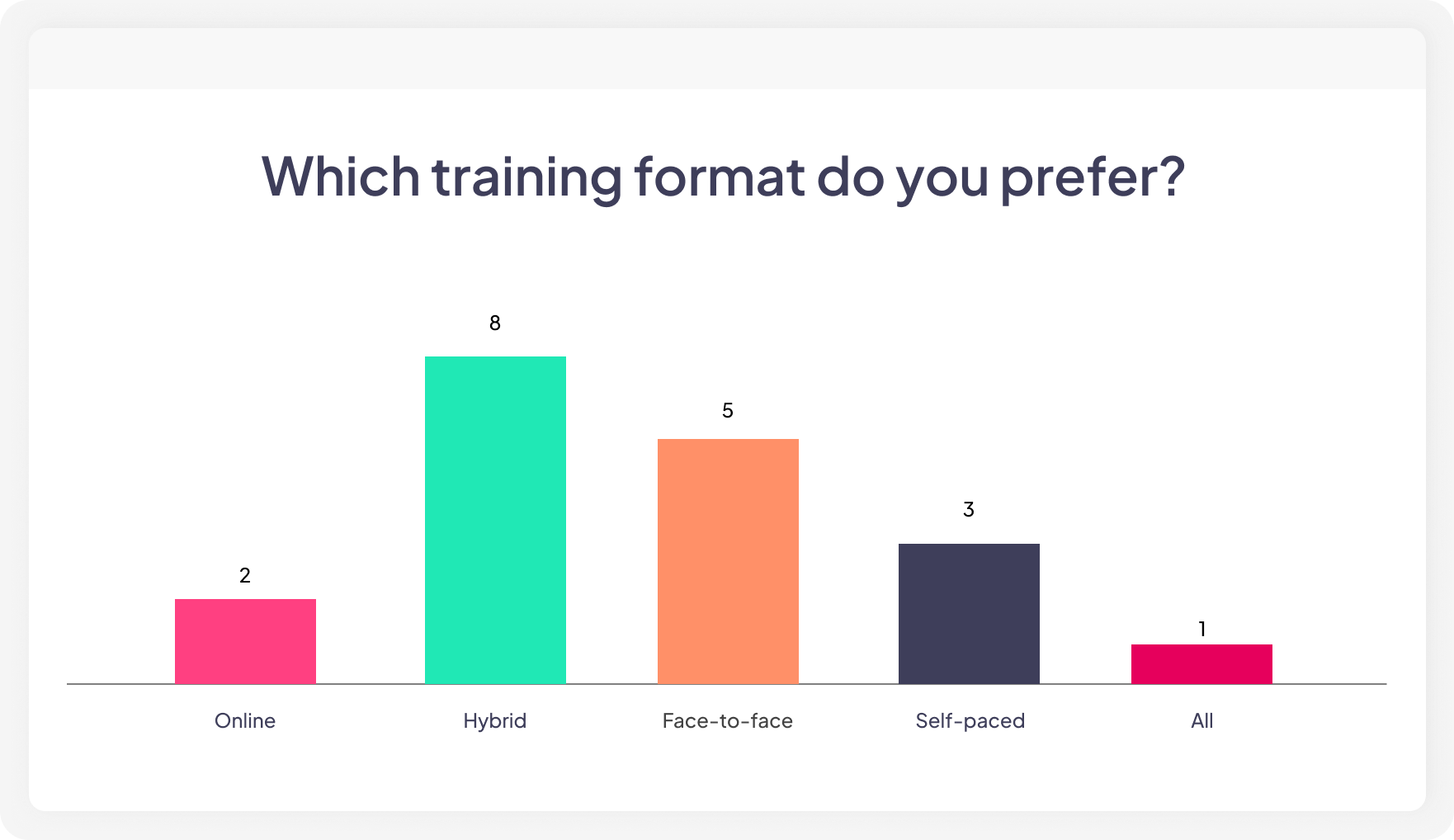 Which training format do you prefer?

2
8
5
3
1

Online
Hybrid
Face-to-face
Self-paced
All